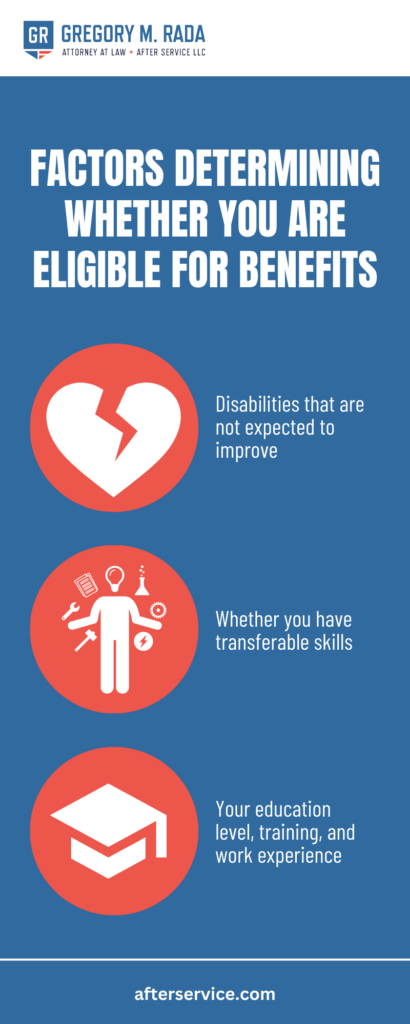 GR GREGORY M. RADA
ATTORNEY AT LAW • AFTER SERVICE LLC

FACTORS DETERMINING WHETHER YOU ARE ELIGIBLE FOR BENEFITS

Disabilities that are not expected to improve

Whether you have transferable skills

Your education level, training, and work experience

afterservice.com